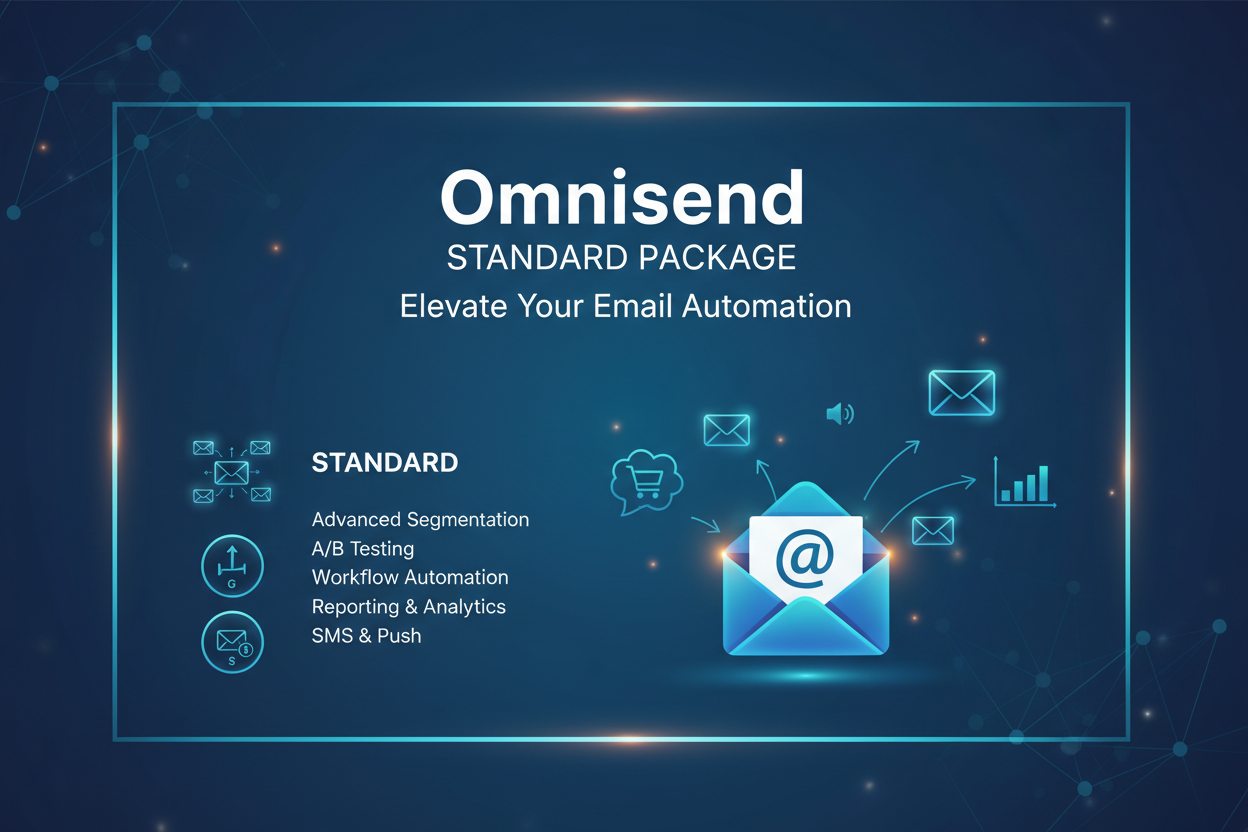 Omnisend
STANDARD PACKAGE
Elevate Your Email Automation

STANDARD

Advanced Segmentation
A/B Testing
Workflow Automation
Reporting & Analytics
SMS & Push

G

S

@